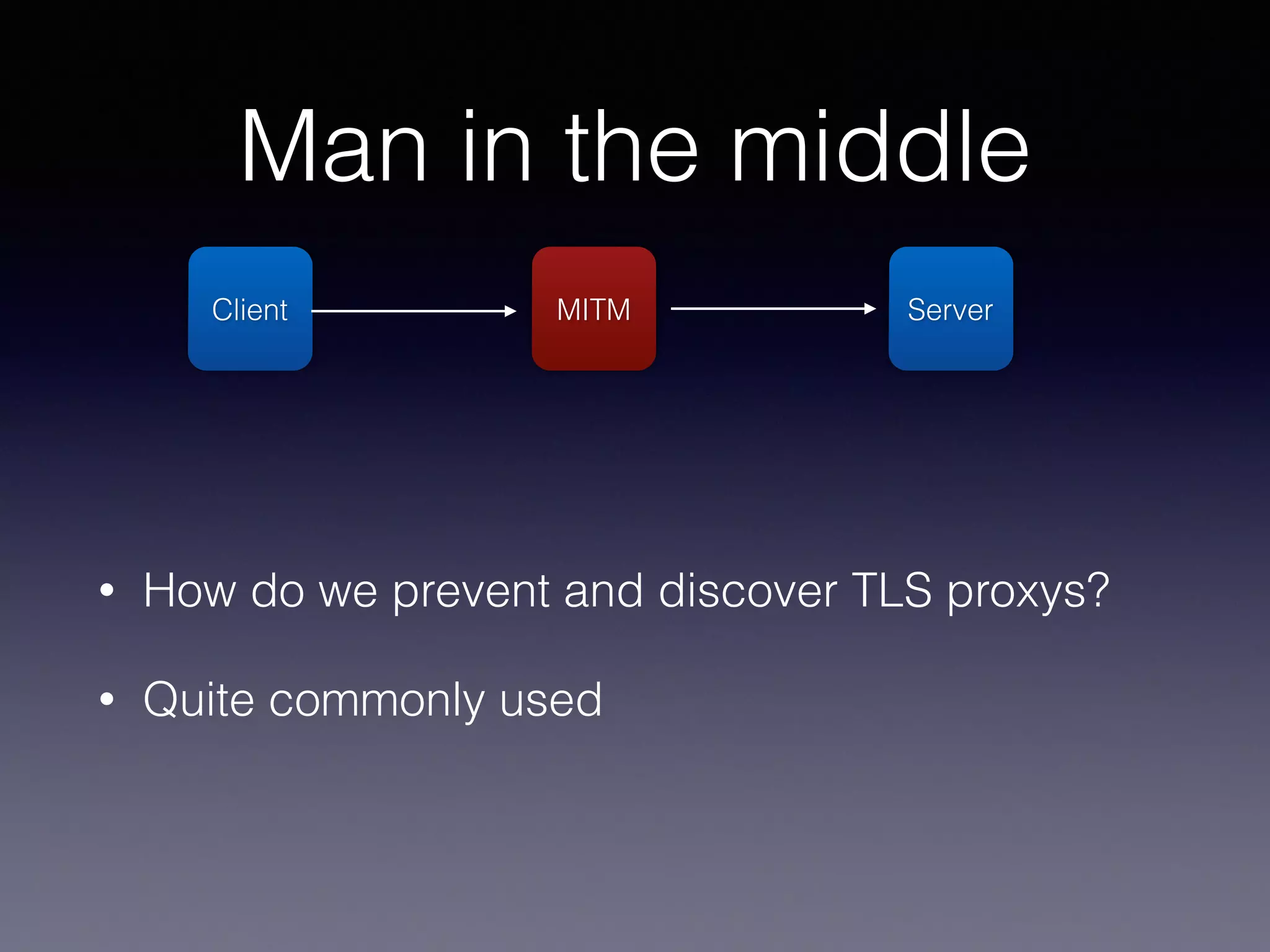 Man in the middle

Client

MITM

Server

• How do we prevent and discover TLS proxys?

• Quite commonly used